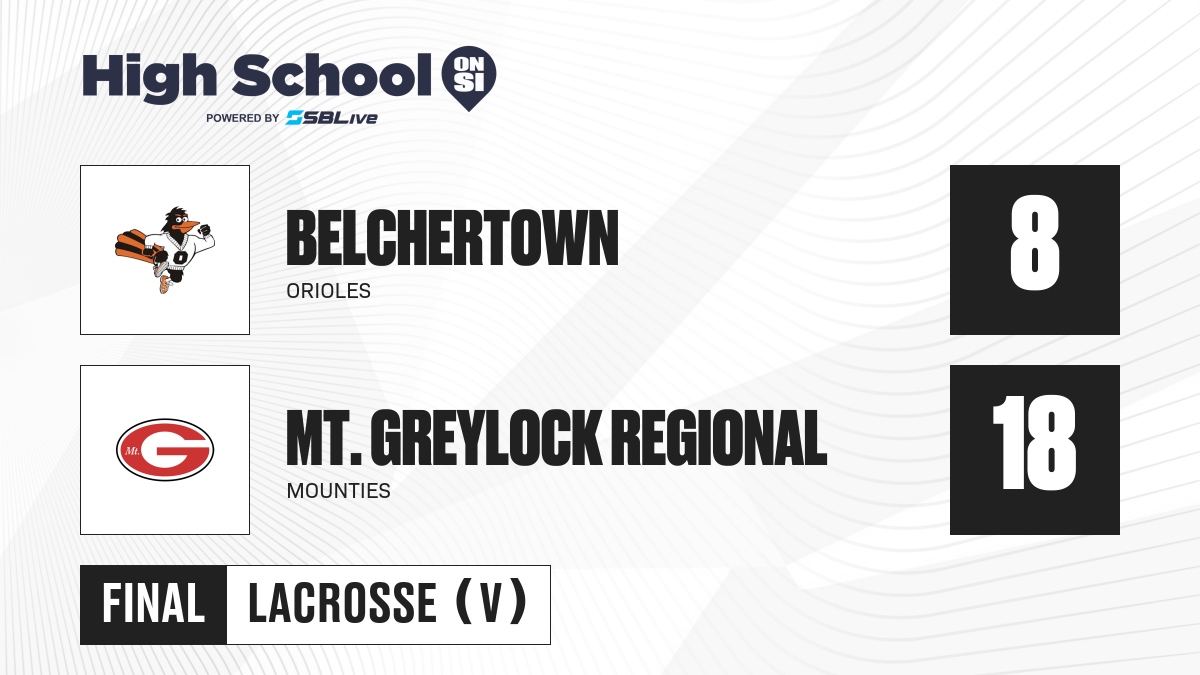 High School ON SI
POWERED BY SBLive

BELCHERTOWN
ORIOLES
8

Mt. G

MT. GREYLOCK REGIONAL
MOUNTIES
18

FINAL
LACROSSE (V)